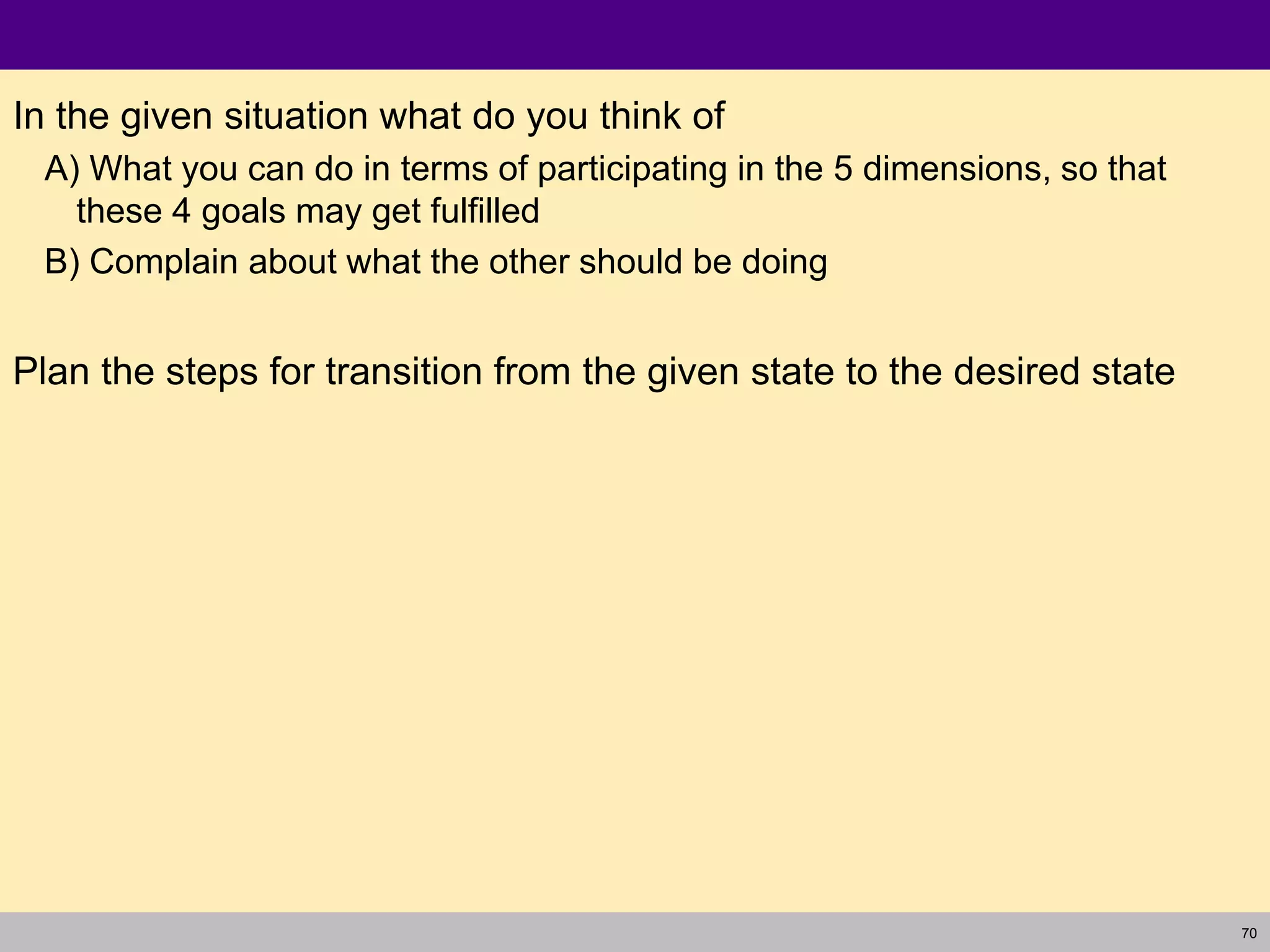 In the given situation what do you think of

A) What you can do in terms of participating in the 5 dimensions, so that these 4 goals may get fulfilled

B) Complain about what the other should be doing

Plan the steps for transition from the given state to the desired state

70